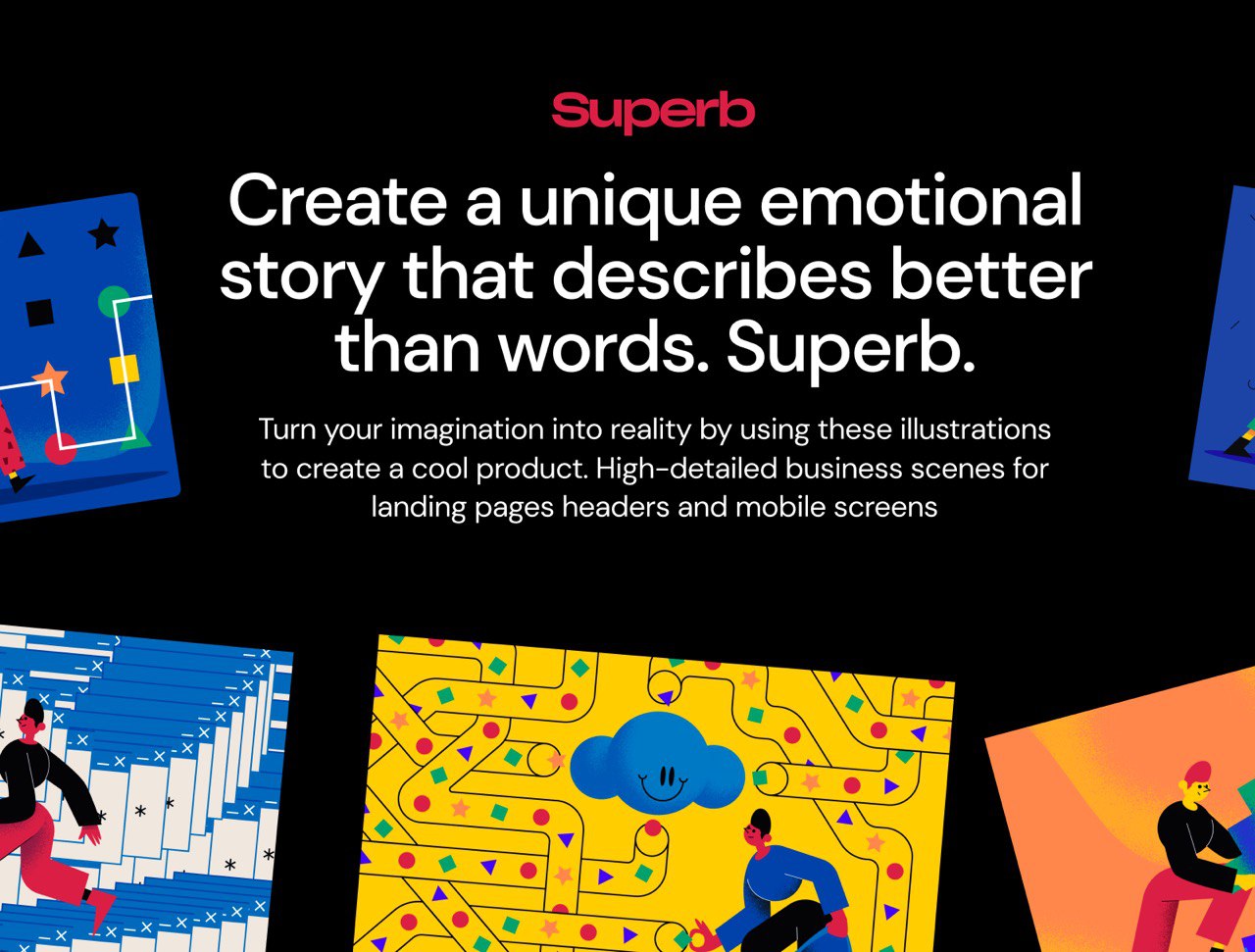 Superb

Create a unique emotional story that describes better than words. Superb.

Turn your imagination into reality by using these illustrations to create a cool product. High-detailed business scenes for landing pages headers and mobile screens